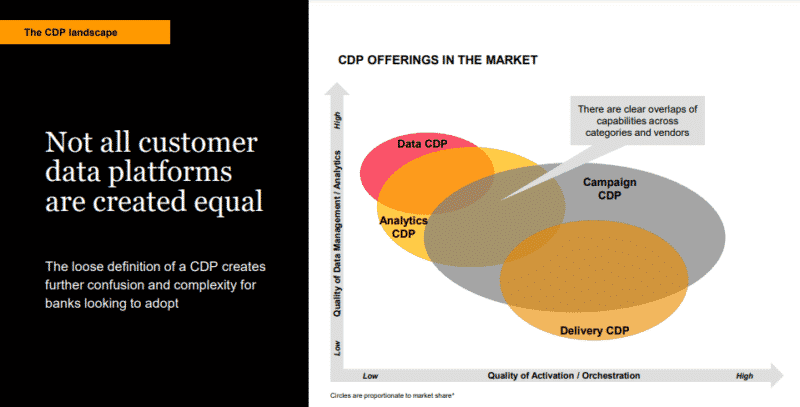 The CDP landscape

Not all customer data platforms are created equal

The loose definition of a CDP creates further confusion and complexity for banks looking to adopt

CDP OFFERINGS IN THE MARKET

There are clear overlaps of capabilities across categories and vendors

High

Quality of Data Management / Analytics

Low

Data CDP

Analytics CDP

Campaign CDP

Delivery CDP

Low

Quality of Activation / Orchestration

High

Circles are proportionate to market share*